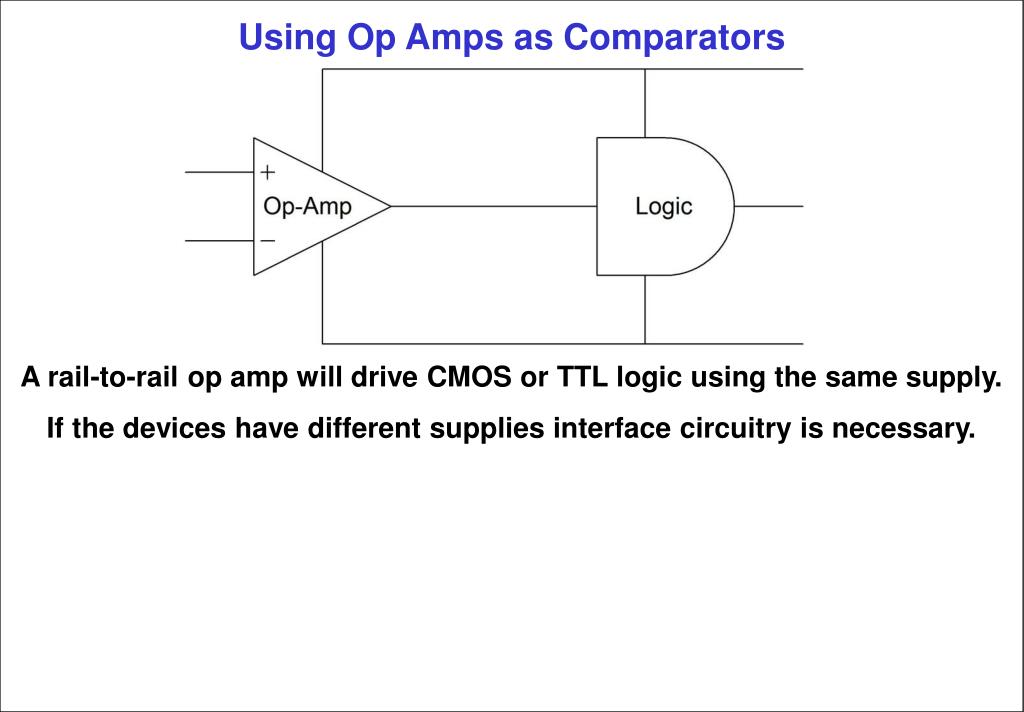 Using Op Amps as Comparators

+
Op-Amp
−

Logic

A rail-to-rail op amp will drive CMOS or TTL logic using the same supply.

If the devices have different supplies interface circuitry is necessary.